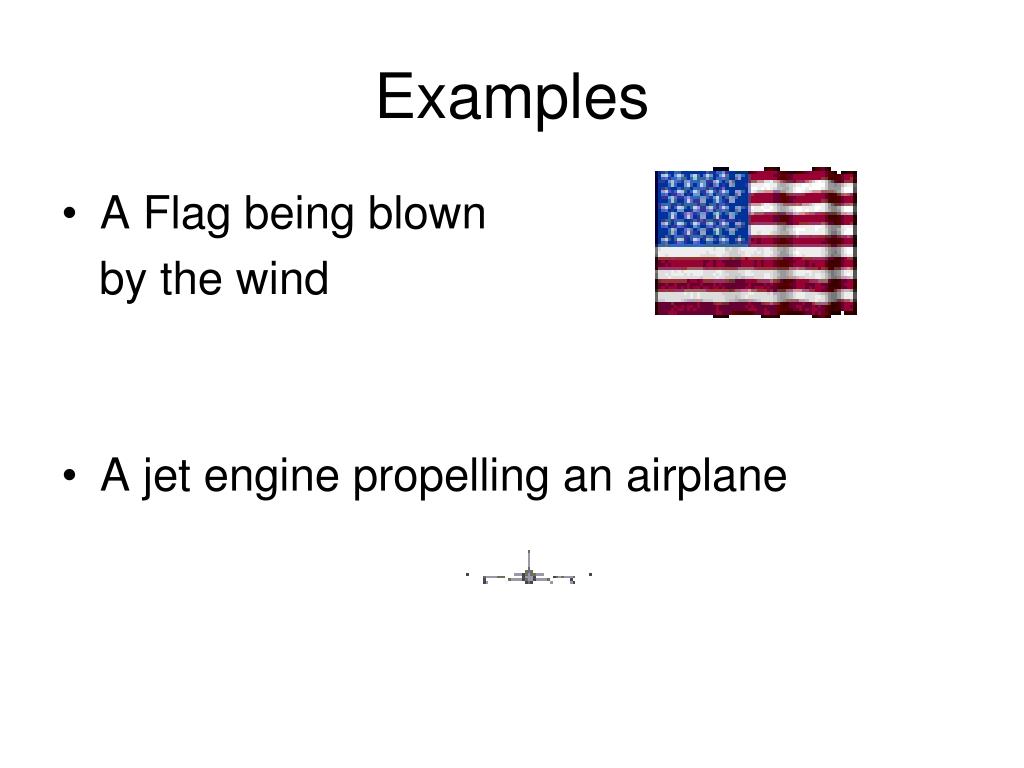 Examples

• A Flag being blown by the wind

• A jet engine propelling an airplane